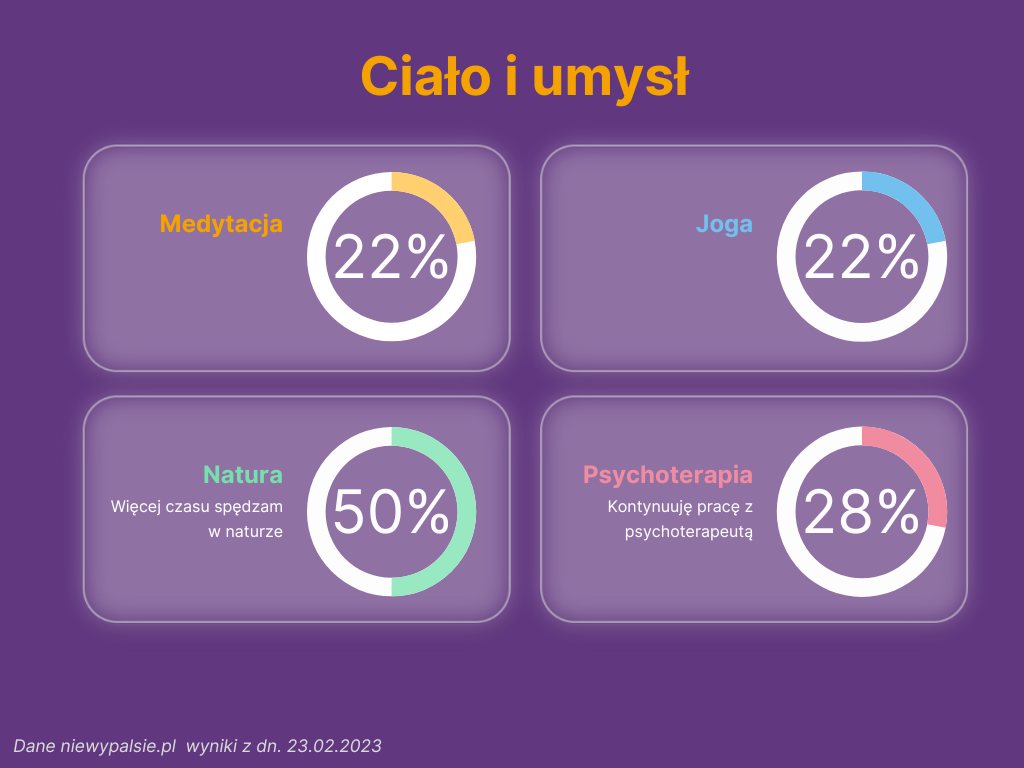 Ciało i umysł

Medytacja

22%

Joga

22%

Natura

Więcej czasu spędzam w naturze

50%

Psychoterapia

Kontynuuję pracę z psychoterapeutą

28%

Dane niewypalsie.pl wyniki z dn. 23.02.2023